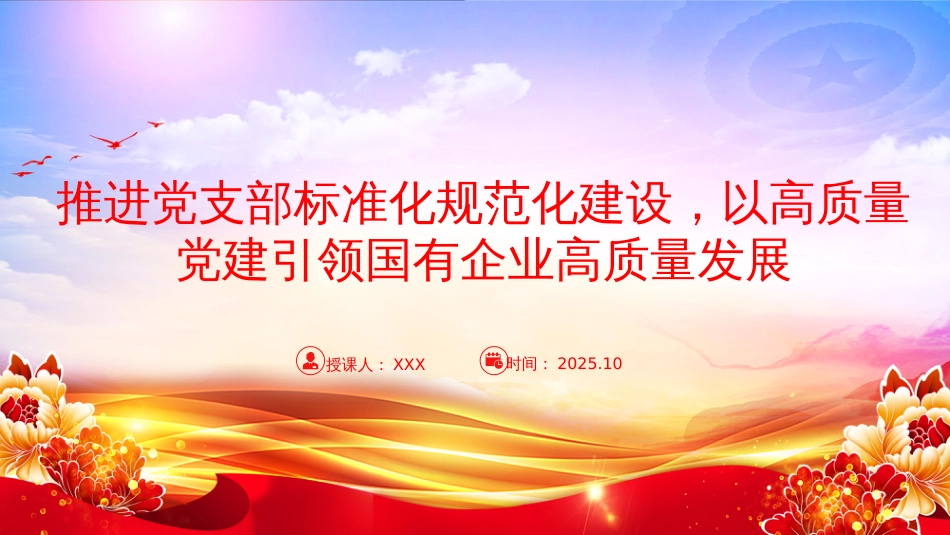 推进党支部标准化规范化建设，以高质量党建引领国有企业高质量发展

授课人：XXX

时间：2025.10